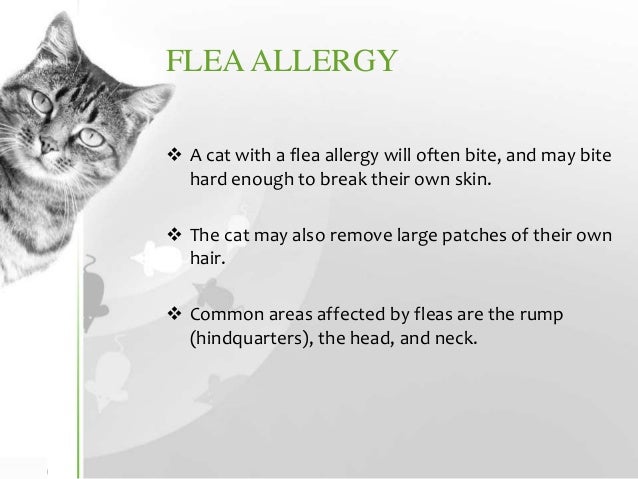 FLEA ALLERGY

❖ A cat with a flea allergy will often bite, and may bite hard enough to break their own skin.

❖ The cat may also remove large patches of their own hair.

❖ Common areas affected by fleas are the rump (hindquarters), the head, and neck.